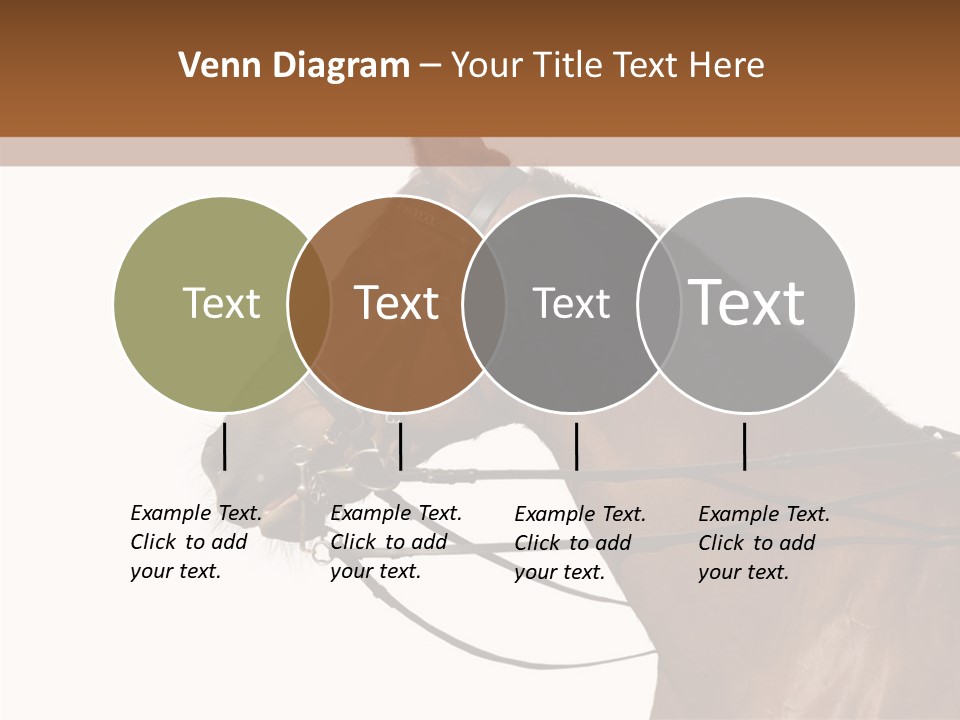 Venn Diagram – Your Title Text Here

Text

Text

Text

Text

Example Text. Click to add your text.

Example Text. Click to add your text.

Example Text. Click to add your text.

Example Text. Click to add your text.